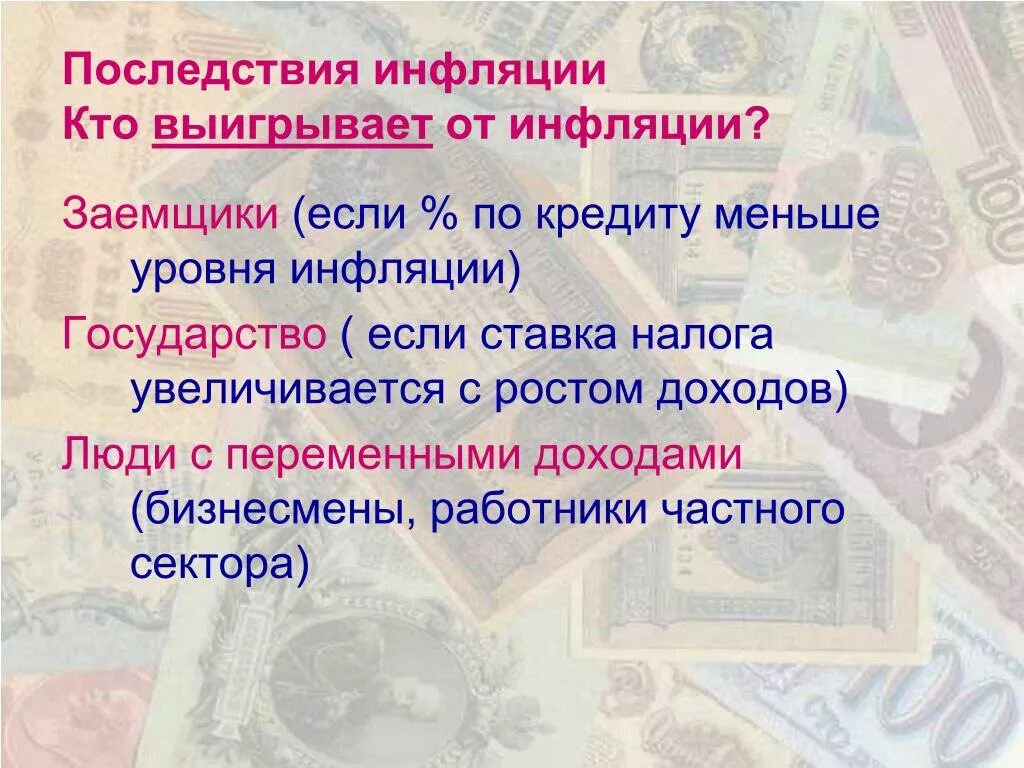 Последствия инфляции
Кто выигрывает от инфляции?

Заемщики (если % по кредиту меньше уровня инфляции)

Государство ( если ставка налога увеличивается с ростом доходов)

Люди с переменными доходами (бизнесмены, работники частного сектора)